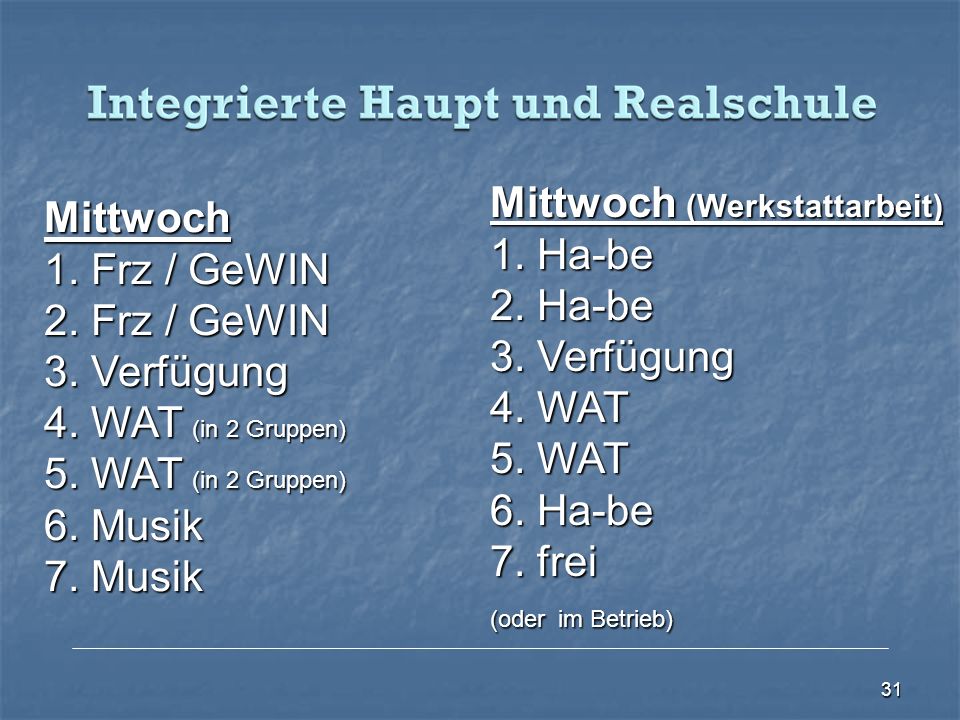 Integrierte Haupt und Realschule

Mittwoch
1. Frz / GeWIN
2. Frz / GeWIN
3. Verfügung
4. WAT (in 2 Gruppen)
5. WAT (in 2 Gruppen)
6. Musik
7. Musik

Mittwoch (Werkstattarbeit)
1. Ha-be
2. Ha-be
3. Verfügung
4. WAT
5. WAT
6. Ha-be
7. frei
(oder im Betrieb)

31